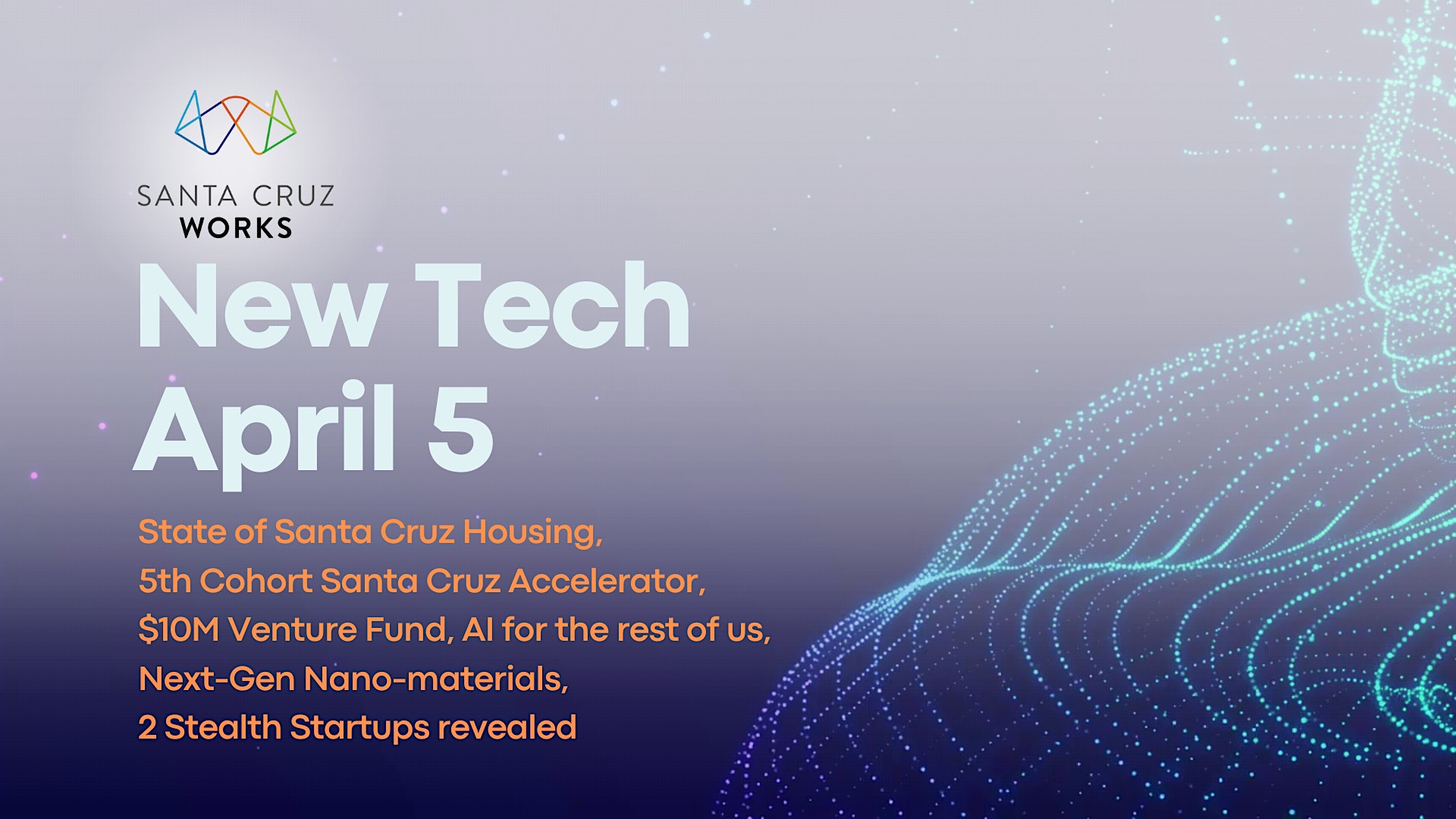 SANTA CRUZ
WORKS

New Tech
April 5

State of Santa Cruz Housing,
5th Cohort Santa Cruz Accelerator,
\$10M Venture Fund, AI for the rest of us,
Next-Gen Nano-materials,
2 Stealth Startups revealed